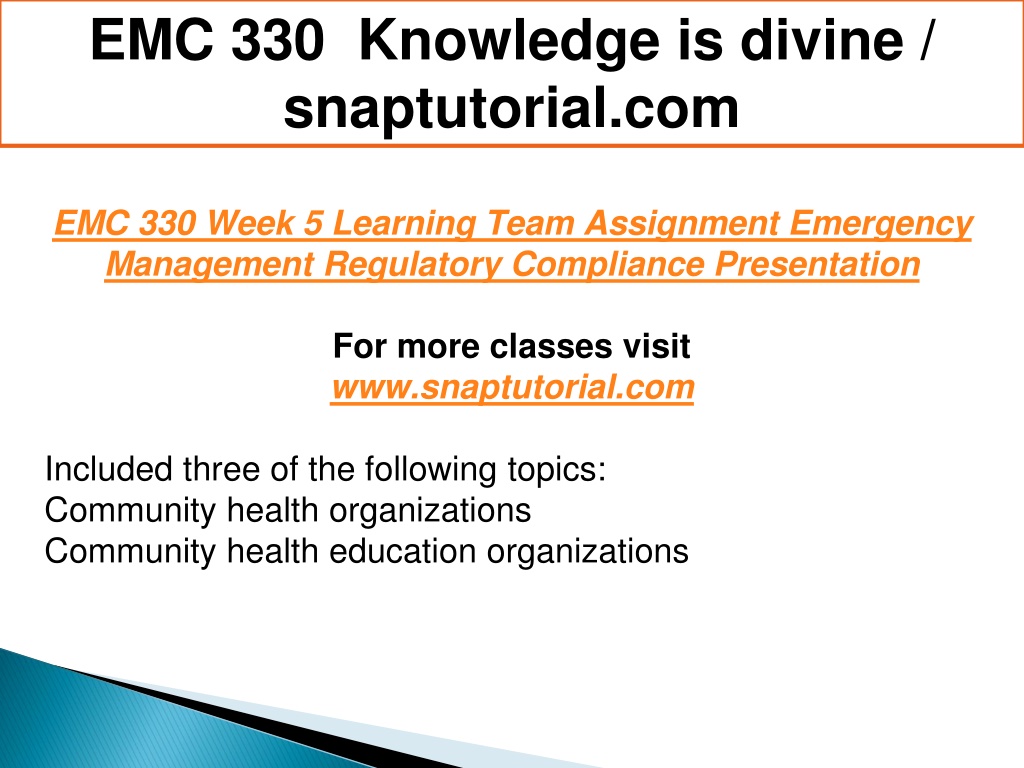 EMC 330 Knowledge is divine / snaptutorial.com

EMC 330 Week 5 Learning Team Assignment Emergency Management Regulatory Compliance Presentation

For more classes visit
www.snaptutorial.com

Included three of the following topics:
Community health organizations
Community health education organizations